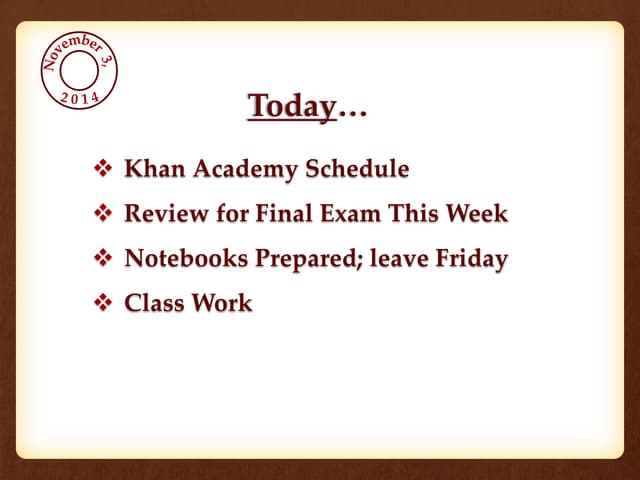 November 3, 2014

Today…

❖ Khan Academy Schedule
❖ Review for Final Exam This Week
❖ Notebooks Prepared; leave Friday
❖ Class Work